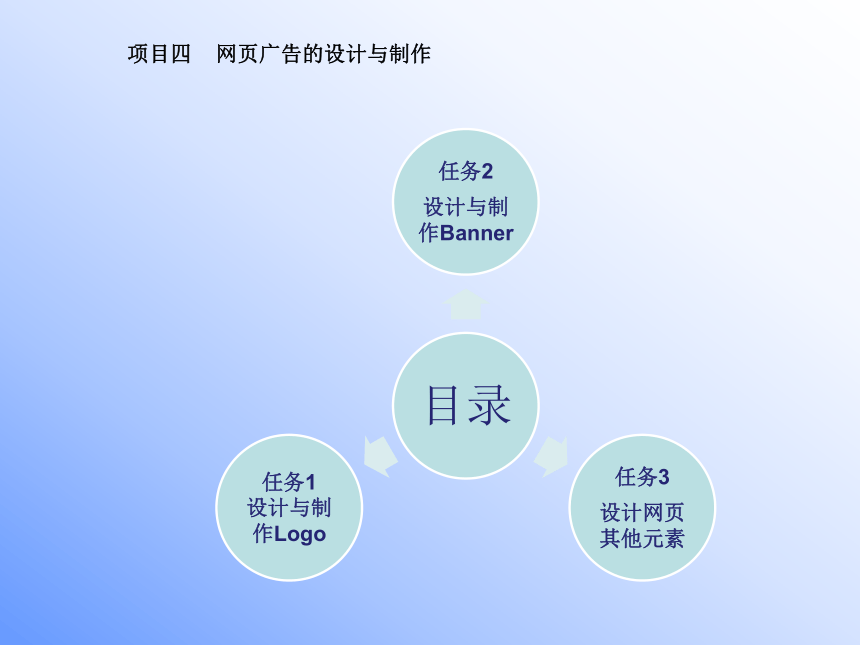 项目四　网页广告的设计与制作

任务2
设计与制作Banner

目录

任务1
设计与制作Logo

任务3
设计网页其他元素